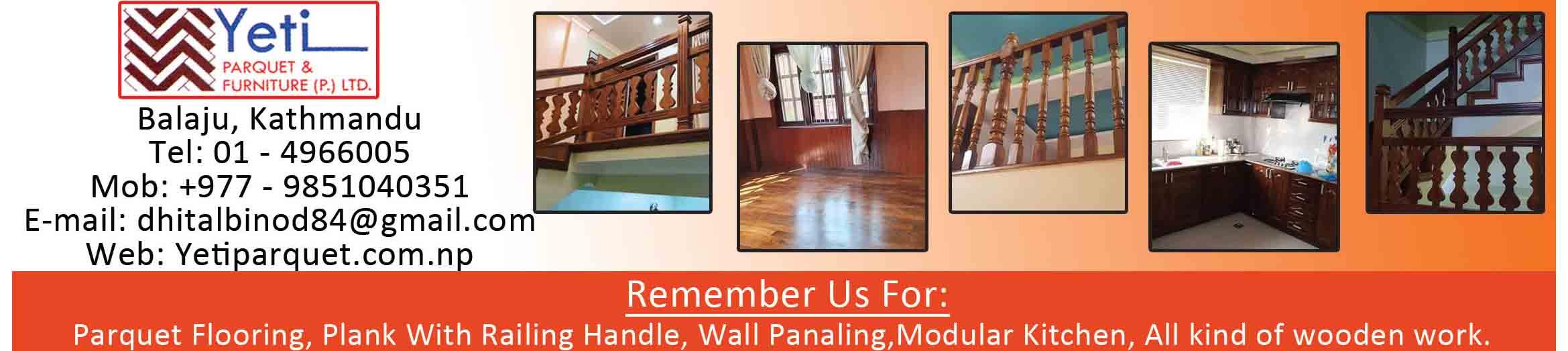 Yeti
PARQUET & FURNITURE (P.) LTD.

Balaju, Kathmandu
Tel: 01 - 4966005
Mob: +977 - 9851040351
E-mail: dhitalbinod84@gmail.com
Web: Yetiparquet.com.np

Remember Us For:
Parquet Flooring, Plank With Railing Handle, Wall Panaling,Modular Kitchen, All kind of wooden work.